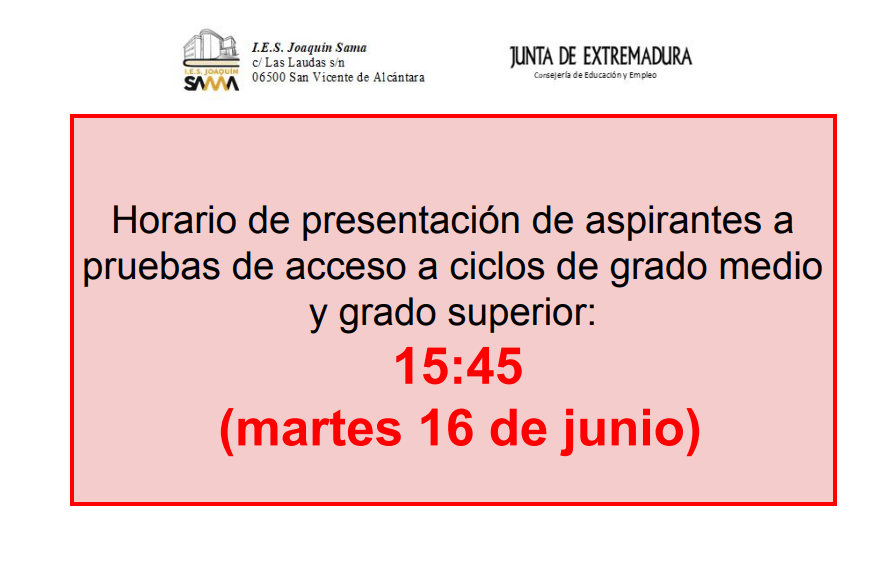 I.E.S. JOAQUÍN
SAMA

I.E.S. Joaquín Sama
c/ Las Laudas s/n
06500 San Vicente de Alcántara

JUNTA DE EXTREMADURA
Consejería de Educación y Empleo

Horario de presentación de aspirantes a pruebas de acceso a ciclos de grado medio y grado superior:
15:45
(martes 16 de junio)